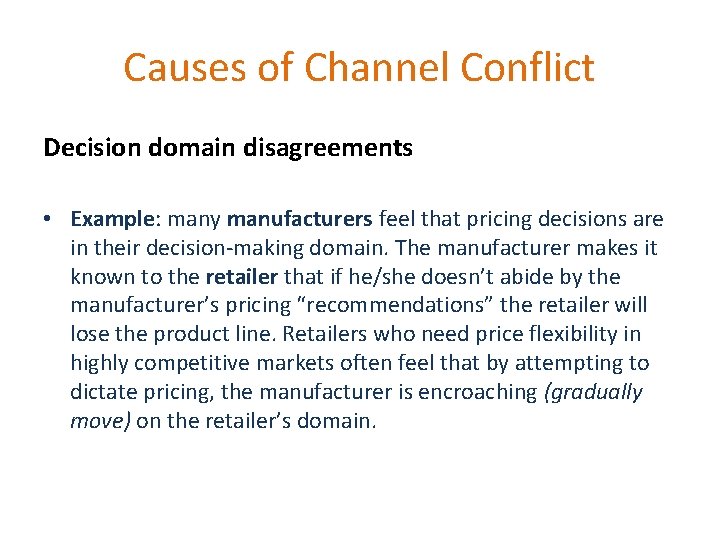 Causes of Channel Conflict

Decision domain disagreements

• Example: many manufacturers feel that pricing decisions are in their decision-making domain. The manufacturer makes it known to the retailer that if he/she doesn't abide by the manufacturer's pricing "recommendations" the retailer will lose the product line. Retailers who need price flexibility in highly competitive markets often feel that by attempting to dictate pricing, the manufacturer is encroaching (gradually move) on the retailer's domain.